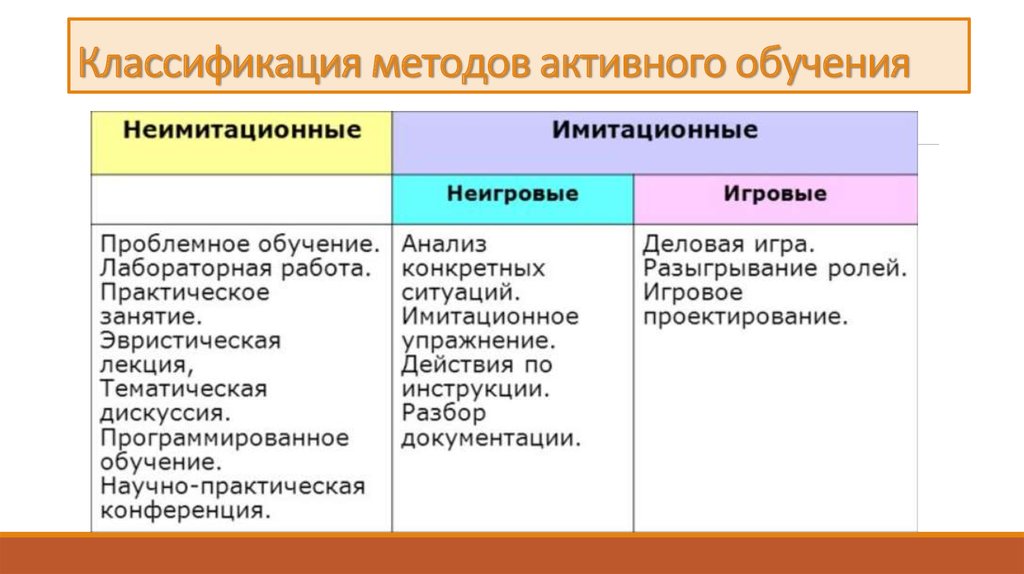 Классификация методов активного обучения

| Неимитационные | Имитационные | |
|---|---|---|
| | Неигровые | Игровые |
| Проблемное обучение. Лабораторная работа. Практическое занятие. Эвристическая лекция, Тематическая дискуссия. Программированное обучение. Научно-практическая конференция. | Анализ конкретных ситуаций. Имитационное упражнение. Действия по инструкции. Разбор документации. | Деловая игра. Разыгрывание ролей. Игровое проектирование. |